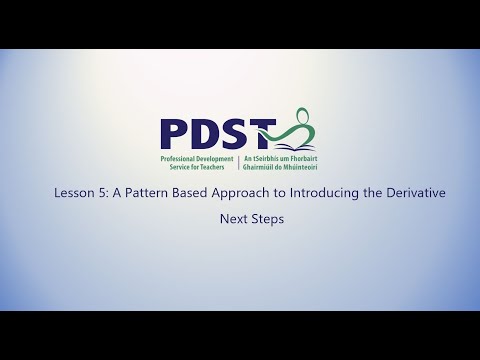 PDST

Professional Development Service for Teachers | An tSeirbhís um Fhorbairt Ghairmiúil do Mhúinteoirí

Lesson 5: A Pattern Based Approach to Introducing the Derivative

Next Steps